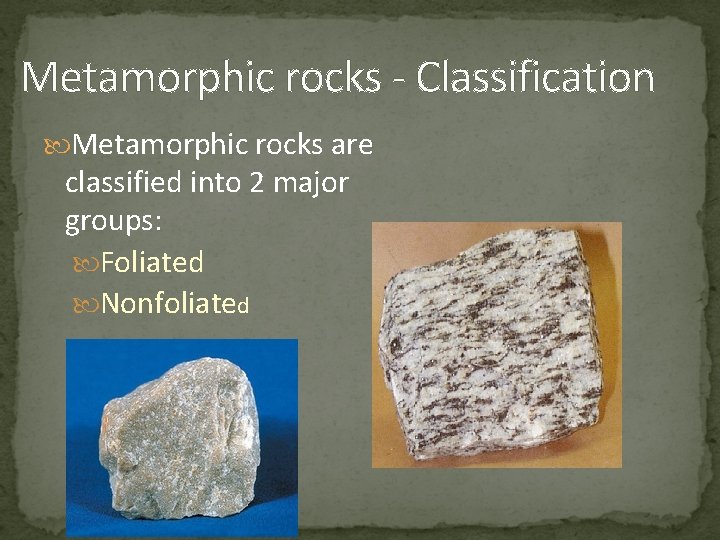 Metamorphic rocks - Classification

Metamorphic rocks are classified into 2 major groups:

Foliated

Nonfoliated